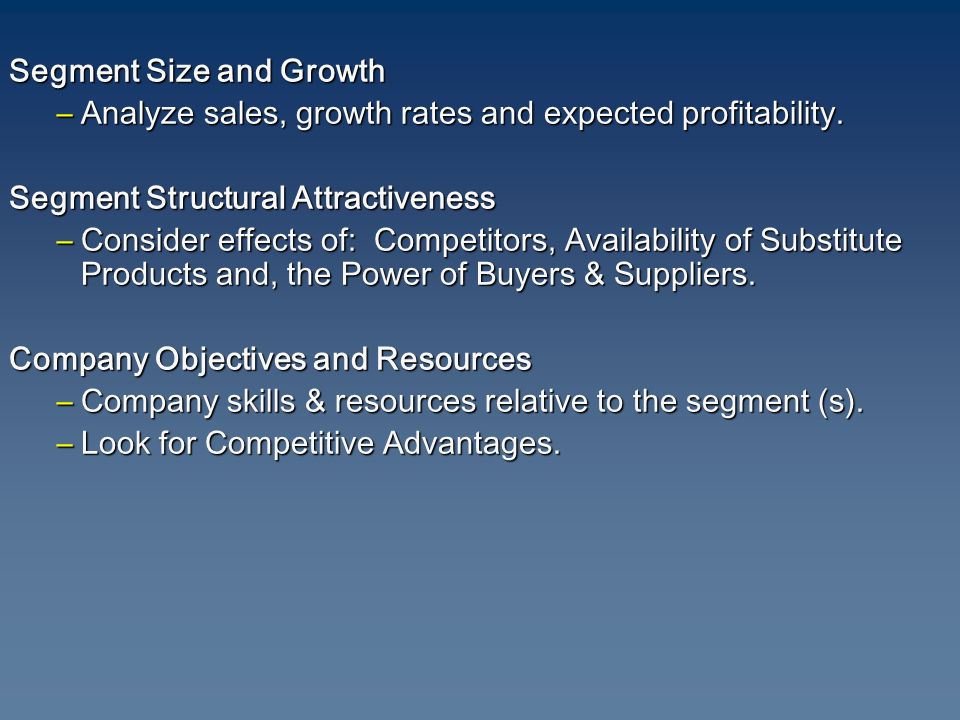 Segment Size and Growth

– Analyze sales, growth rates and expected profitability.

Segment Structural Attractiveness

– Consider effects of: Competitors, Availability of Substitute Products and, the Power of Buyers & Suppliers.

Company Objectives and Resources

– Company skills & resources relative to the segment (s).

– Look for Competitive Advantages.